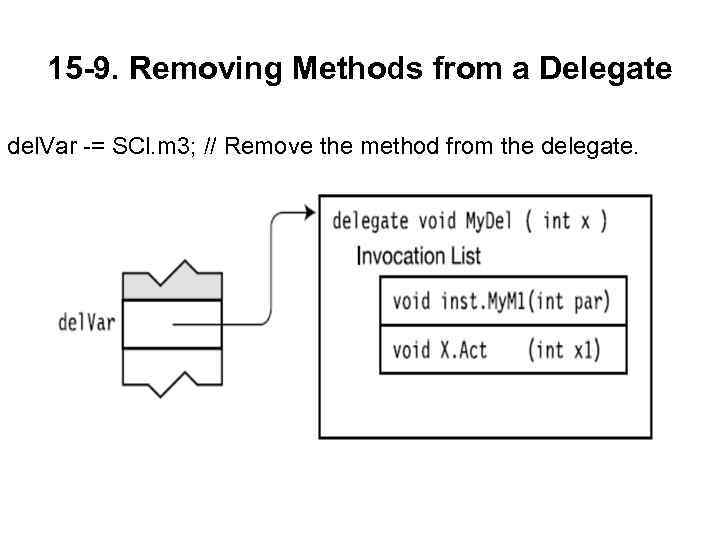 15-9. Removing Methods from a Delegate

delVar -= SCl.m3; // Remove the method from the delegate.

delVar

delegate void MyDel ( int x )

Invocation List

void inst.MyM1(int par)

void X.Act (int x1)